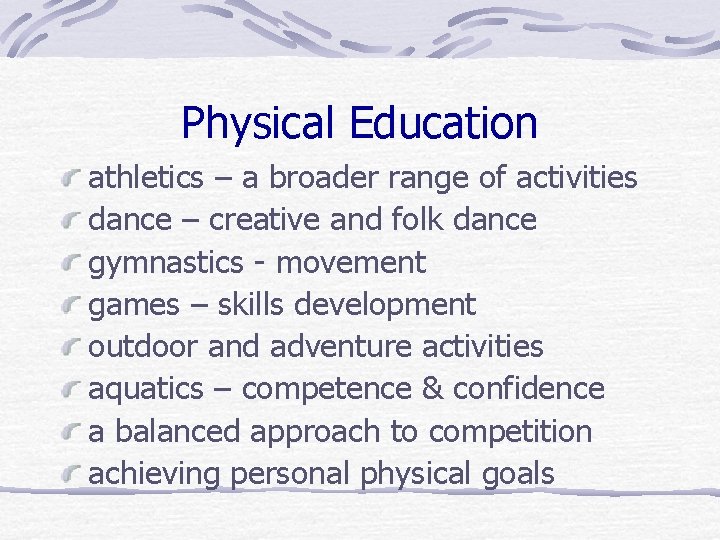 Physical Education

athletics – a broader range of activities
dance – creative and folk dance
gymnastics - movement
games – skills development
outdoor and adventure activities
aquatics – competence & confidence
a balanced approach to competition
achieving personal physical goals